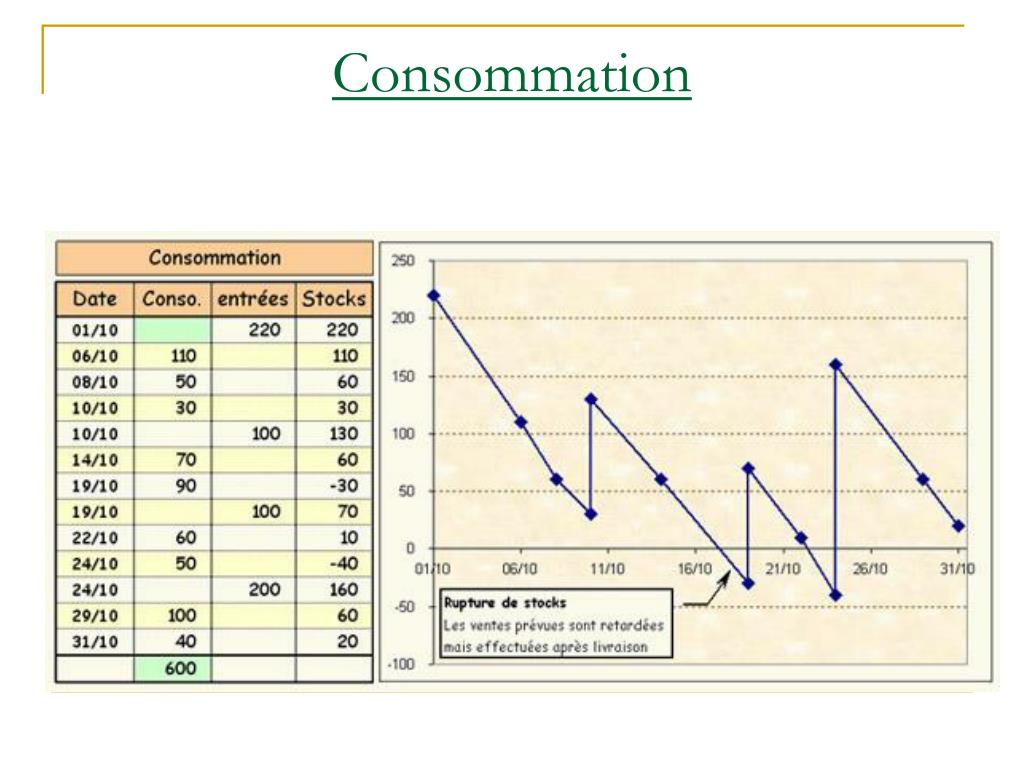 Consommation

Consommation

| Date | Conso. | entrées | Stocks |
|---|---|---|---|
| 01/10 | | 220 | 220 |
| 06/10 | 110 | | 110 |
| 08/10 | 50 | | 60 |
| 10/10 | 30 | | 30 |
| 10/10 | | 100 | 130 |
| 14/10 | 70 | | 60 |
| 19/10 | 90 | | -30 |
| 19/10 | | 100 | 70 |
| 22/10 | 60 | | 10 |
| 24/10 | 50 | | -40 |
| 24/10 | | 200 | 160 |
| 29/10 | 100 | | 60 |
| 31/10 | 40 | | 20 |
| | 600 | | |

250
200
150
100
50
0
-50
-100
01/10 06/10 11/10 16/10 21/10 26/10 31/10

Rupture de stocks
Les ventes prévues sont retardées mais effectuées après livraison